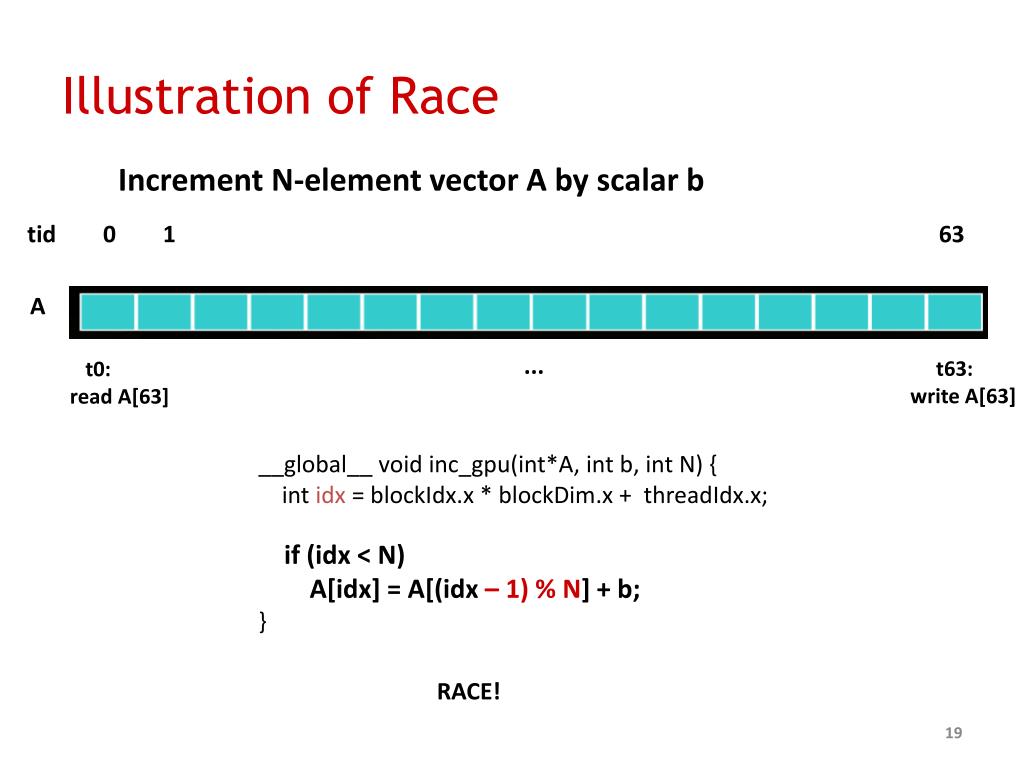 Illustration of Race

Increment N-element vector A by scalar b

tid 0 1 63

A

t0:
read A[63]

...

t63:
write A[63]

__global__ void inc_gpu(int*A, int b, int N) {
int idx = blockIdx.x * blockDim.x + threadIdx.x;

if (idx < N)
A[idx] = A[(idx – 1) % N] + b;
}

RACE!

19